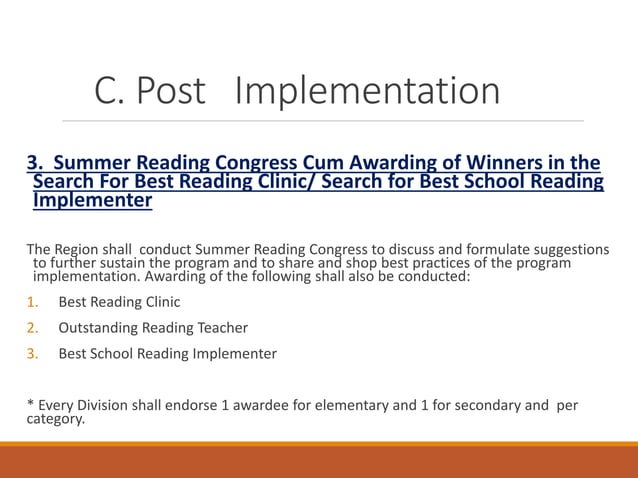 C. Post Implementation

3. Summer Reading Congress Cum Awarding of Winners in the Search For Best Reading Clinic/ Search for Best School Reading Implementer

The Region shall conduct Summer Reading Congress to discuss and formulate suggestions to further sustain the program and to share and shop best practices of the program implementation. Awarding of the following shall also be conducted:

1. Best Reading Clinic
2. Outstanding Reading Teacher
3. Best School Reading Implementer

* Every Division shall endorse 1 awardee for elementary and 1 for secondary and per category.